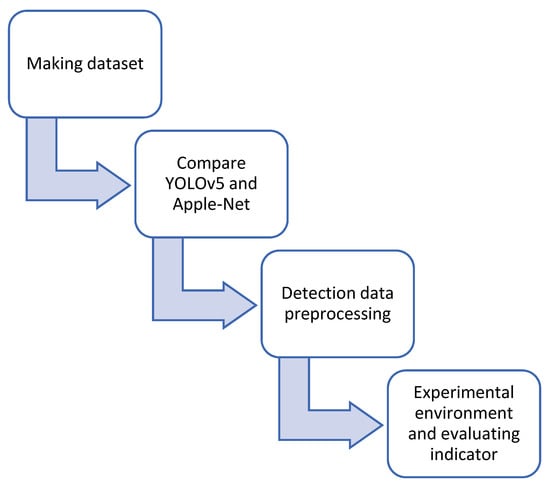 Making dataset

Compare YOLOv5 and Apple-Net

Detection data preprocessing

Experimental environment and evaluating indicator